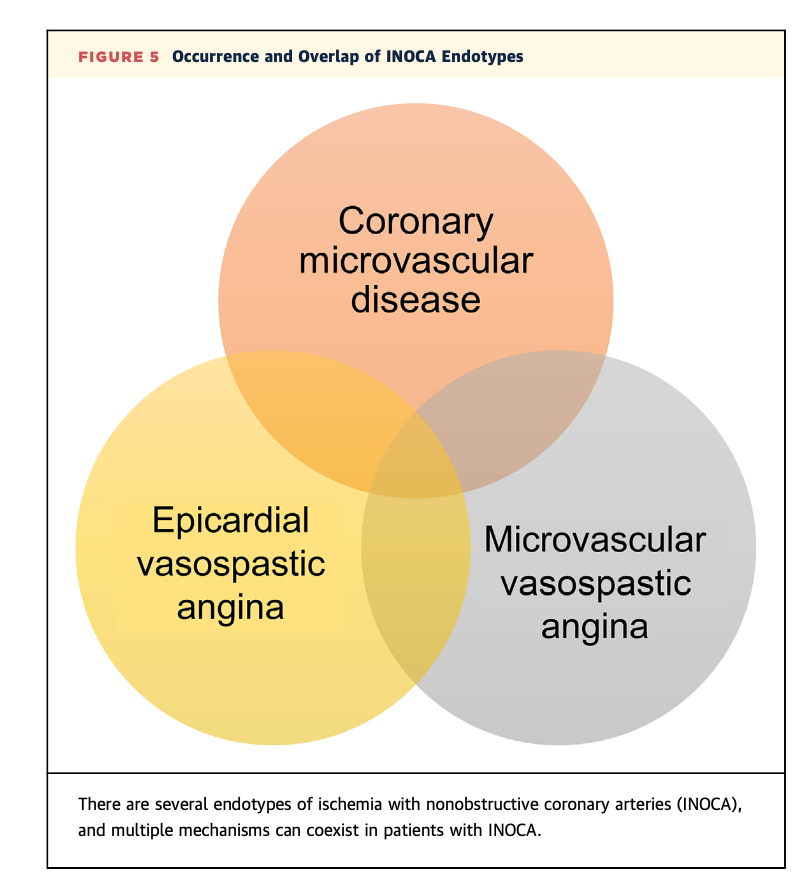 FIGURE 5 Occurrence and Overlap of INOCA Endotypes

Coronary microvascular disease

Epicardial vasospastic angina

Microvascular vasospastic angina

There are several endotypes of ischemia with nonobstructive coronary arteries (INOCA), and multiple mechanisms can coexist in patients with INOCA.